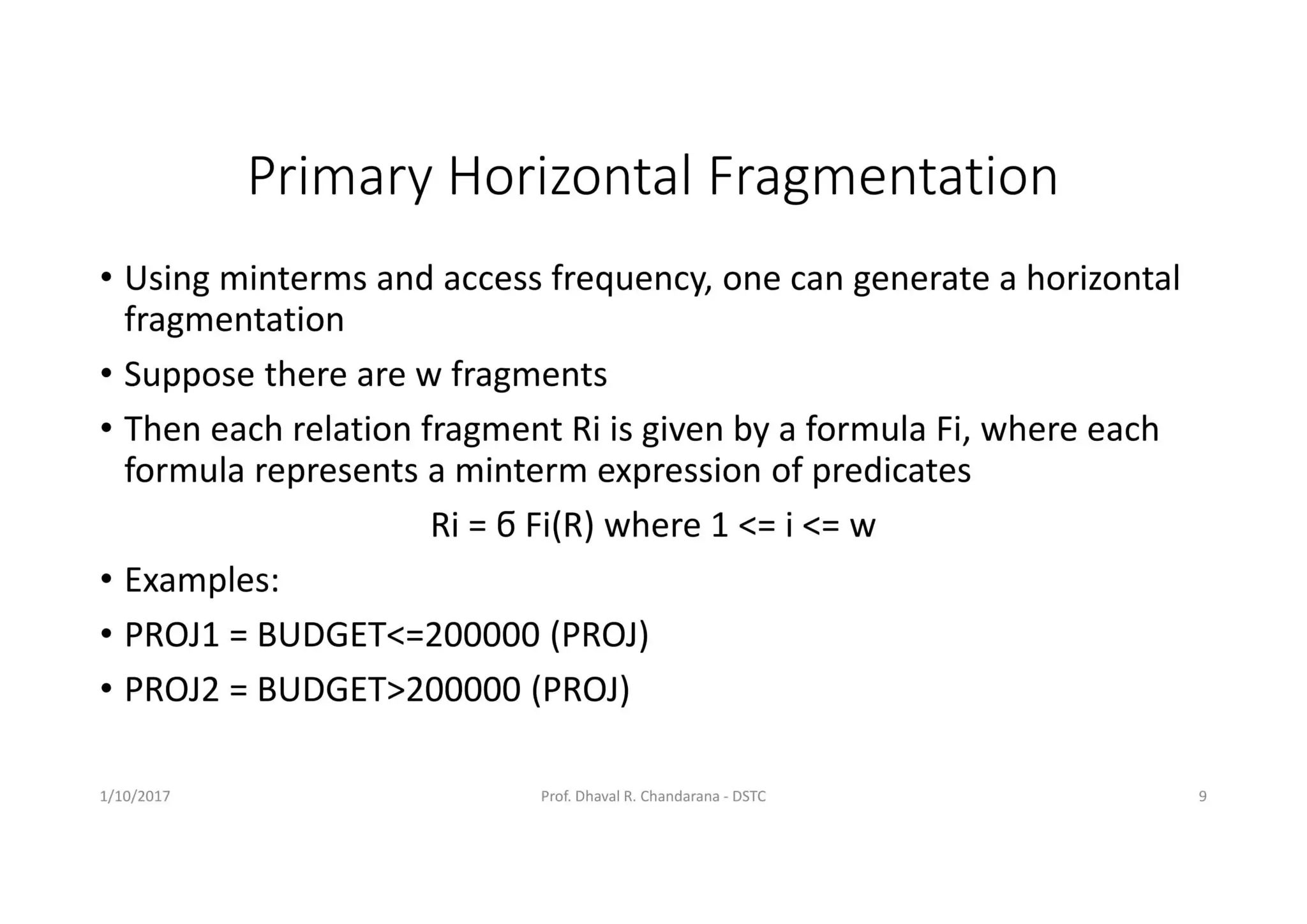 Primary Horizontal Fragmentation

• Using minterms and access frequency, one can generate a horizontal fragmentation

• Suppose there are w fragments

• Then each relation fragment Ri is given by a formula Fi, where each formula represents a minterm expression of predicates

Ri = б Fi(R) where 1 <= i <= w

• Examples:

• PROJ1 = BUDGET<=200000 (PROJ)

• PROJ2 = BUDGET>200000 (PROJ)

1/10/2017 Prof. Dhaval R. Chandarana - DSTC 9